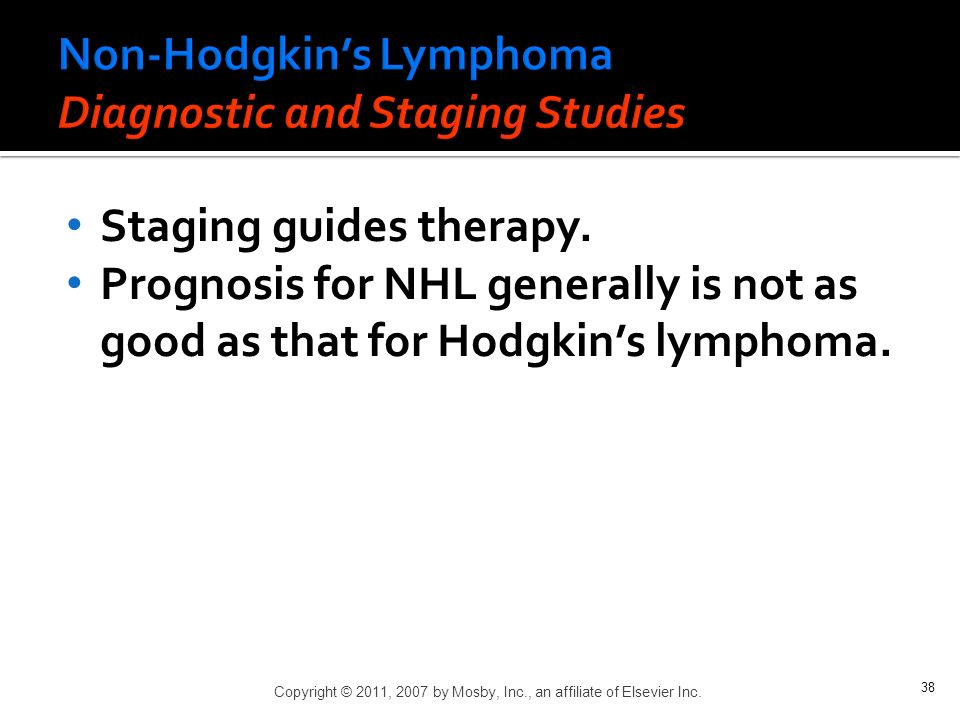 Non-Hodgkin’s Lymphoma
Diagnostic and Staging Studies

• Staging guides therapy.
• Prognosis for NHL generally is not as good as that for Hodgkin’s lymphoma.

Copyright © 2011, 2007 by Mosby, Inc., an affiliate of Elsevier Inc.

38